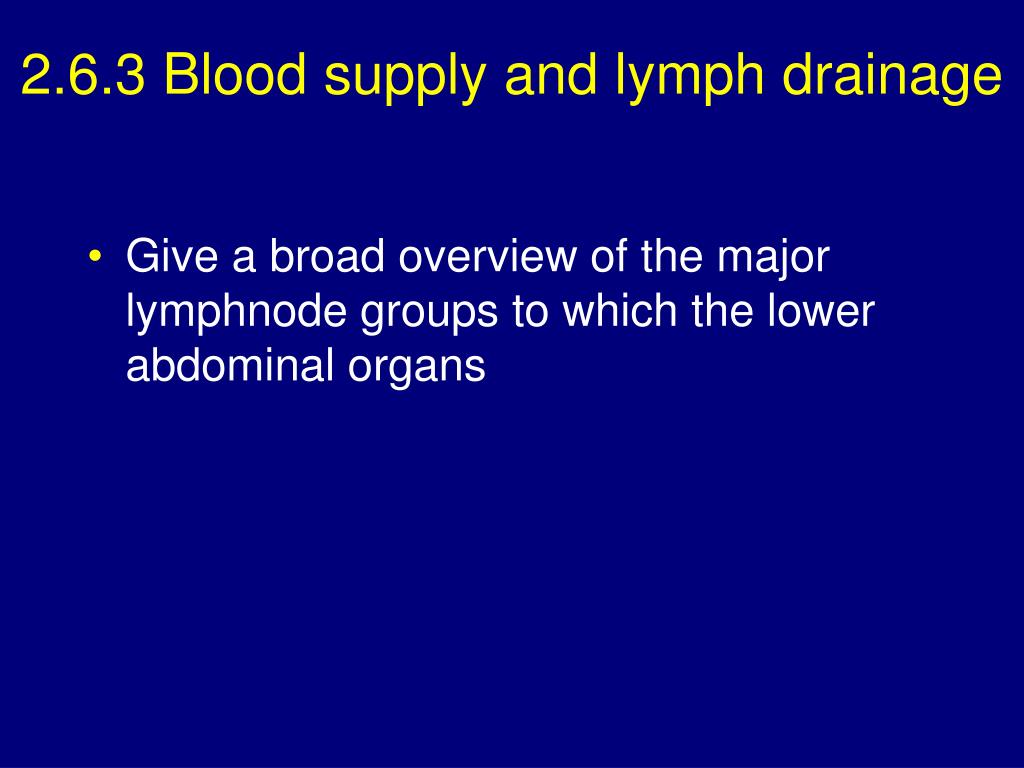 2.6.3 Blood supply and lymph drainage

• Give a broad overview of the major lymphnode groups to which the lower abdominal organs